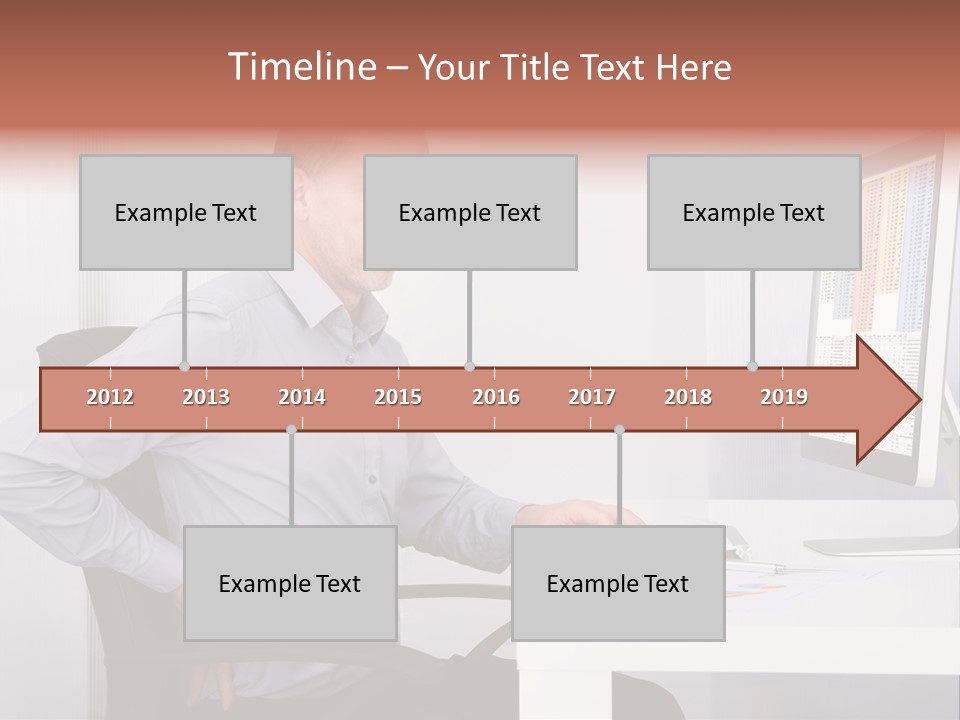 Timeline – Your Title Text Here

Example Text

Example Text

Example Text

2012 2013 2014 2015 2016 2017 2018 2019

Example Text

Example Text